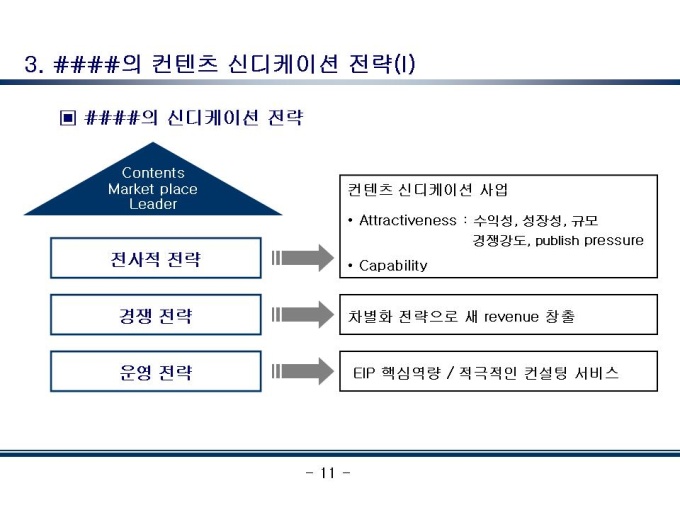 3. ####의 컨텐츠 신디케이션 전략(I)

▣ ####의 신디케이션 전략

Contents Market place Leader

전사적 전략

경쟁 전략

운영 전략

컨텐츠 신디케이션 사업

• Attractiveness : 수익성, 성장성, 규모 경쟁강도, publish pressure

• Capability

차별화 전략으로 새 revenue 창출

EIP 핵심역량 / 적극적인 컨설팅 서비스

- 11 -